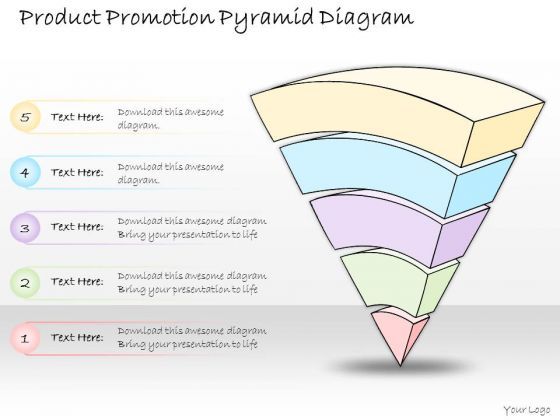 Product Promotion Pyramid Diagram

5 Text Here: Download this awesome diagram.

4 Text Here: Download this awesome diagram.

3 Text Here: Download this awesome diagram Bring your presentation to life

2 Text Here: Download this awesome diagram Bring your presentation to life

1 Text Here: Download this awesome diagram Bring your presentation to life

Your Logo